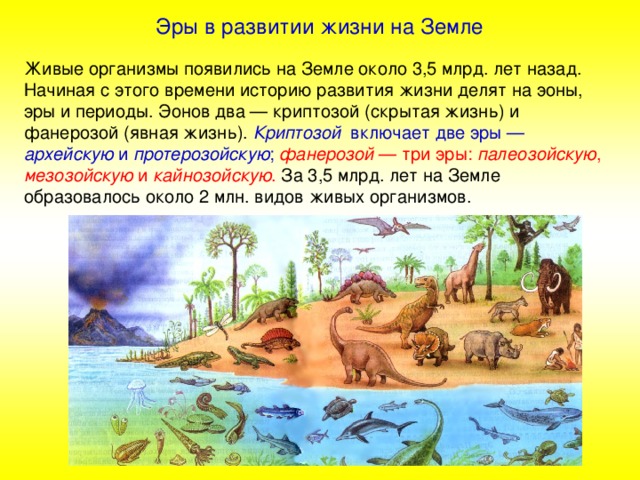 Эры в развитии жизни на Земле

Живые организмы появились на Земле около 3,5 млрд. лет назад. Начиная с этого времени историю развития жизни делят на эоны, эры и периоды. Эонов два — криптозой (скрытая жизнь) и фанерозой (явная жизнь). Криптозой включает две эры — архейскую и протерозойскую; фанерозой — три эры: палеозойскую, мезозойскую и кайнозойскую. За 3,5 млрд. лет на Земле образовалось около 2 млн. видов живых организмов.